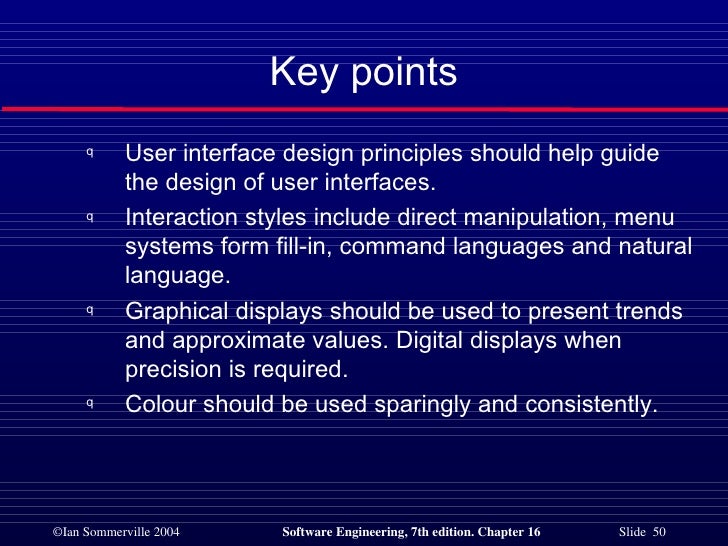 Key points

q User interface design principles should help guide the design of user interfaces.

q Interaction styles include direct manipulation, menu systems form fill-in, command languages and natural language.

q Graphical displays should be used to present trends and approximate values. Digital displays when precision is required.

q Colour should be used sparingly and consistently.

©Ian Sommerville 2004 Software Engineering, 7th edition. Chapter 16 Slide 50